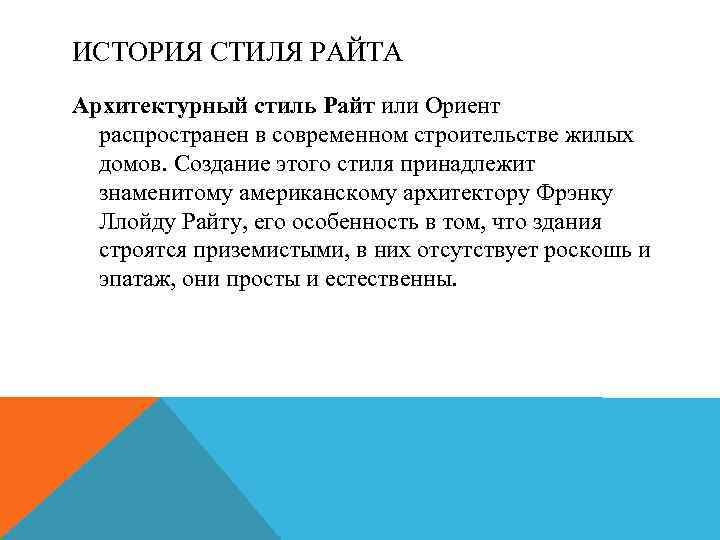 ИСТОРИЯ СТИЛЯ РАЙТА

Архитектурный стиль Райт или Ориент распространен в современном строительстве жилых домов. Создание этого стиля принадлежит знаменитому американскому архитектору Фрэнку Ллойду Райту, его особенность в том, что здания строятся приземистыми, в них отсутствует роскошь и эпатаж, они просты и естественны.